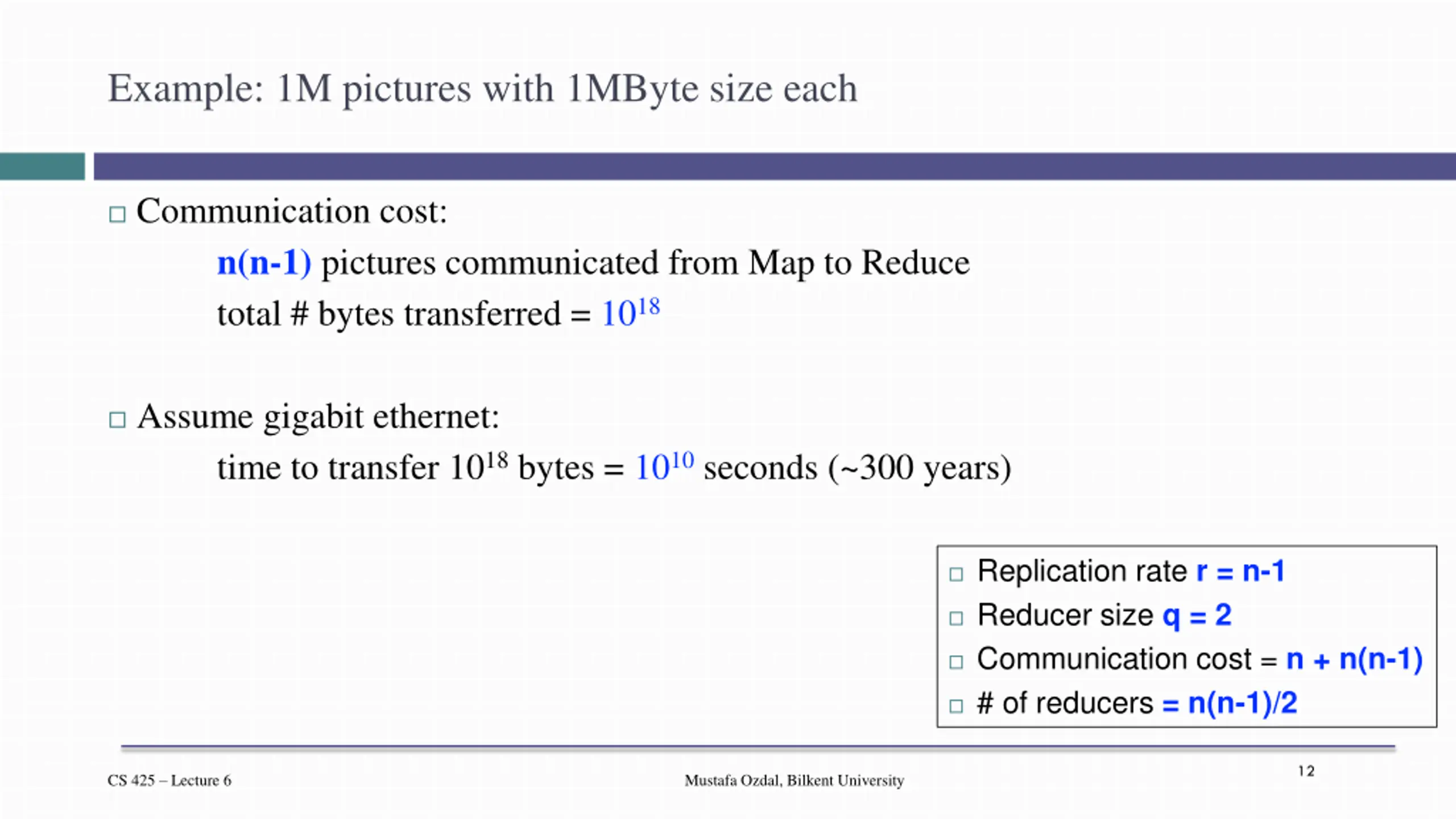 Example: 1M pictures with 1MByte size each

□ Communication cost:

n(n-1) pictures communicated from Map to Reduce

total # bytes transferred = $10^{18}$

□ Assume gigabit ethernet:

time to transfer $10^{18}$ bytes = $10^{10}$ seconds (~300 years)

□ Replication rate r = n-1
□ Reducer size q = 2
□ Communication cost = n + n(n-1)
□ # of reducers = n(n-1)/2

CS 425 – Lecture 6

Mustafa Ozdal, Bilkent University

12